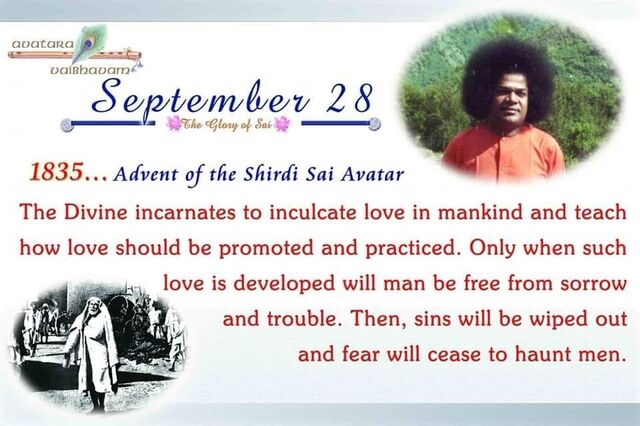 avatara
vaibhavam

September 28

The Glory of Sai

1835... Advent of the Shirdi Sai Avatar

The Divine incarnates to inculcate love in mankind and teach how love should be promoted and practiced. Only when such love is developed will man be free from sorrow and trouble. Then, sins will be wiped out and fear will cease to haunt men.